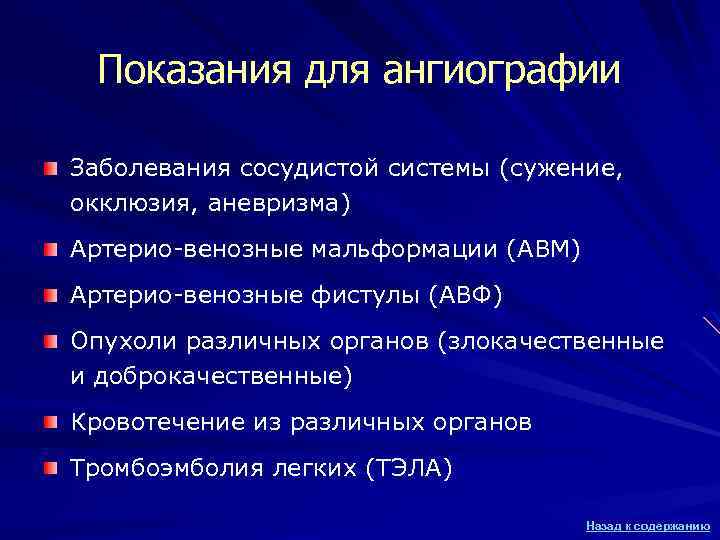 Показания для ангиографии

Заболевания сосудистой системы (сужение, окклюзия, аневризма)

Артерио-венозные мальформации (АВМ)

Артерио-венозные фистулы (АВФ)

Опухоли различных органов (злокачественные и доброкачественные)

Кровотечение из различных органов

Тромбоэмболия легких (ТЭЛА)

Назад к содержанию